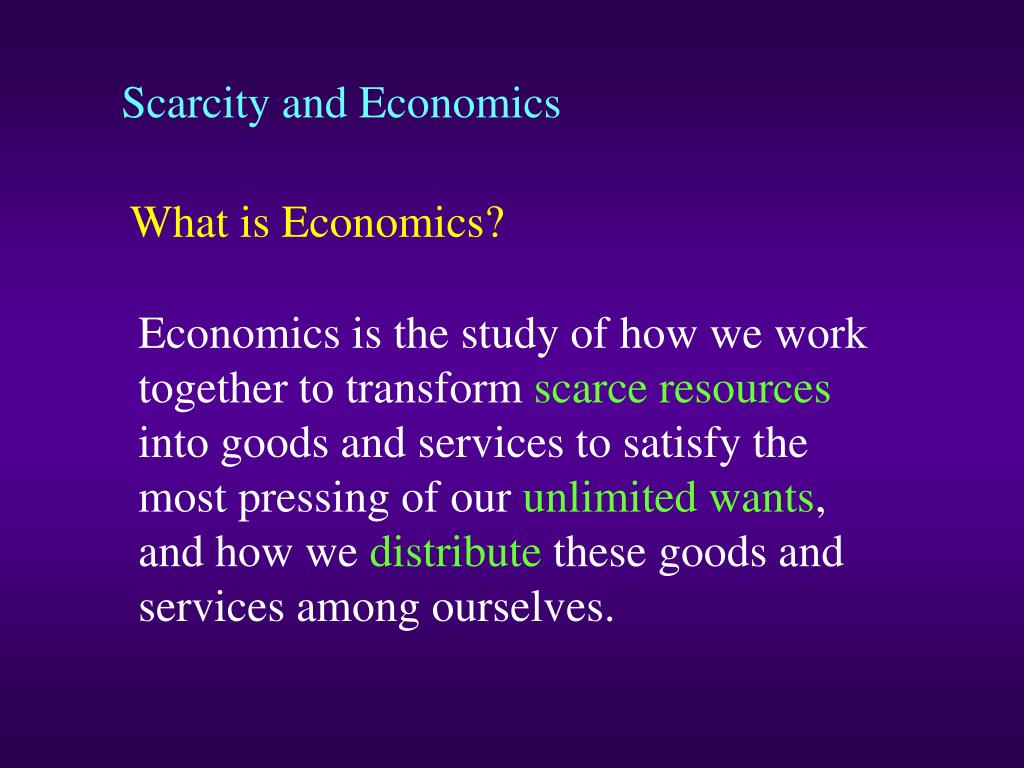 Scarcity and Economics

What is Economics?

Economics is the study of how we work together to transform scarce resources into goods and services to satisfy the most pressing of our unlimited wants, and how we distribute these goods and services among ourselves.